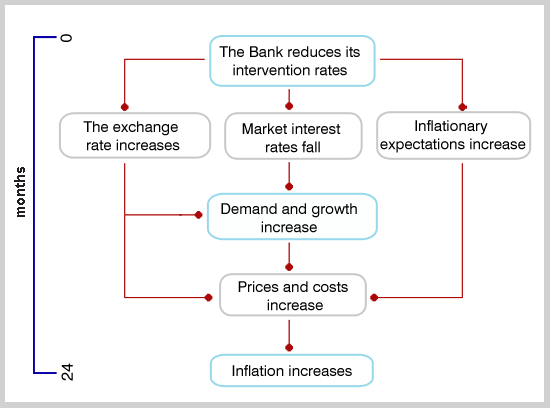 0

months

24

The Bank reduces its intervention rates

The exchange rate increases

Market interest rates fall

Inflationary expectations increase

Demand and growth increase

Prices and costs increase

Inflation increases